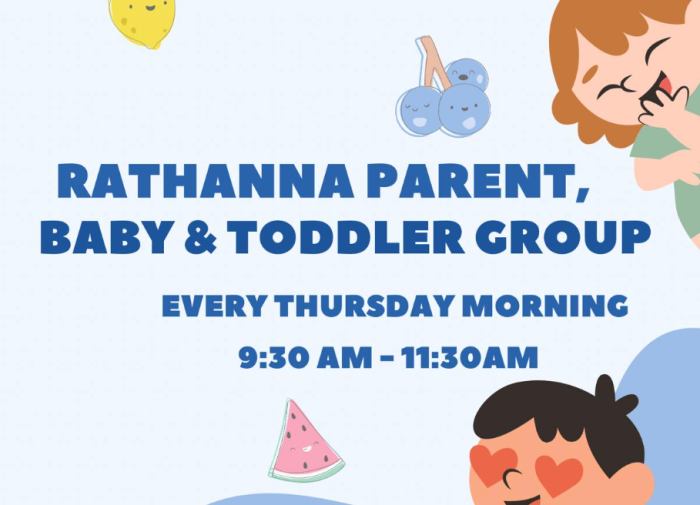 RATHANNA PARENT, BABY & TODDLER GROUP

EVERY THURSDAY MORNING

9:30 AM - 11:30AM